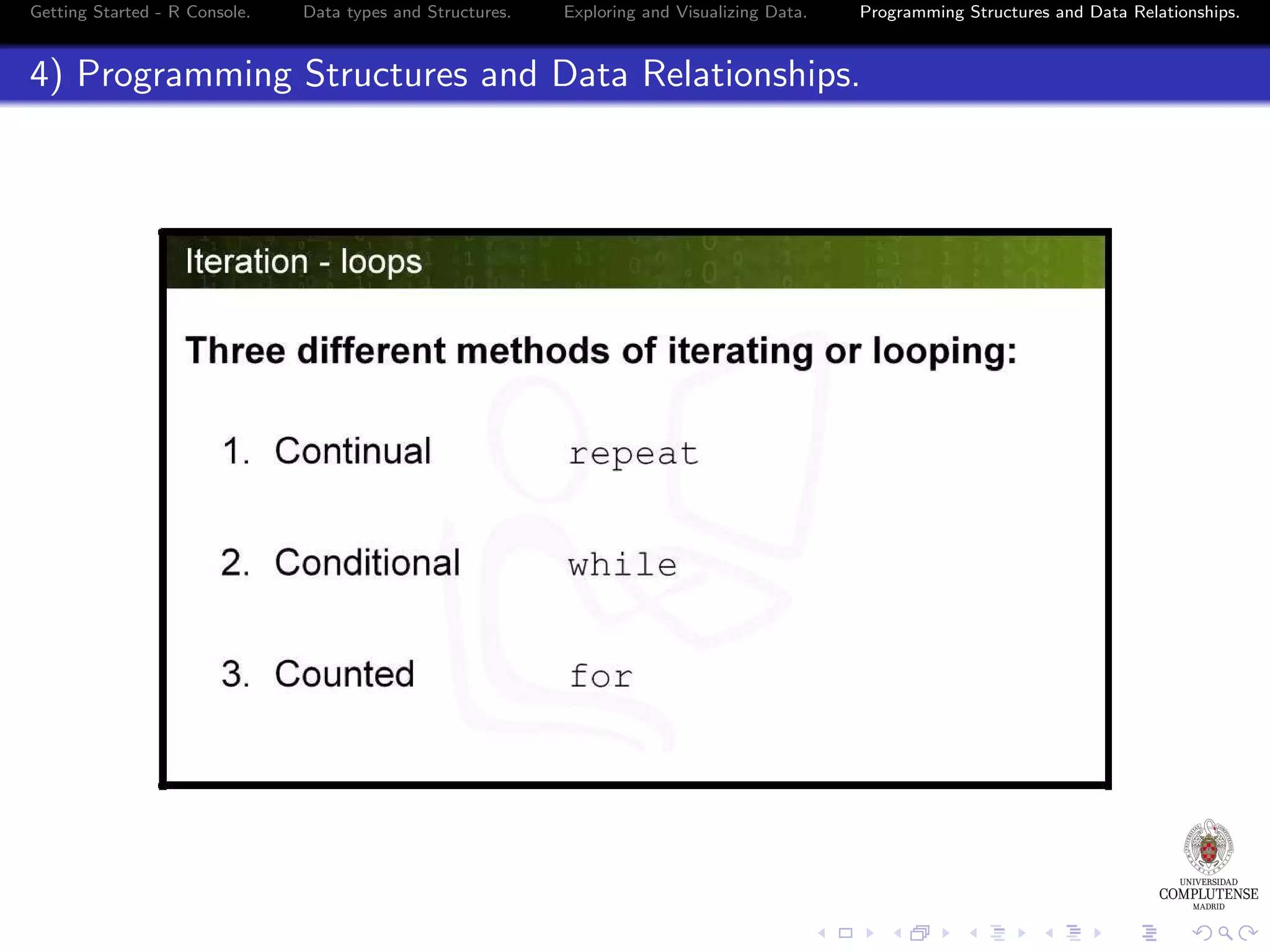 Getting Started - R Console. Data types and Structures. Exploring and Visualizing Data. Programming Structures and Data Relationships.

4) Programming Structures and Data Relationships.

Iteration - loops

Three different methods of iterating or looping:

1. Continual repeat

2. Conditional while

3. Counted for

UNIVERSIDAD COMPLUTENSE MADRID